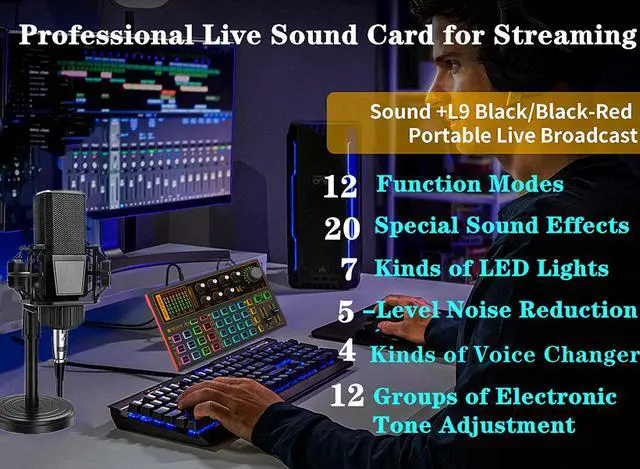 Professional Live Sound Card for Streaming

Sound +L9 Black/Black-Red
Portable Live Broadcast

12 Function Modes

20 Special Sound Effects

7 Kinds of LED Lights

5 –Level Noise Reduction

4 Kinds of Voice Changer

12 Groups of Electronic Tone Adjustment